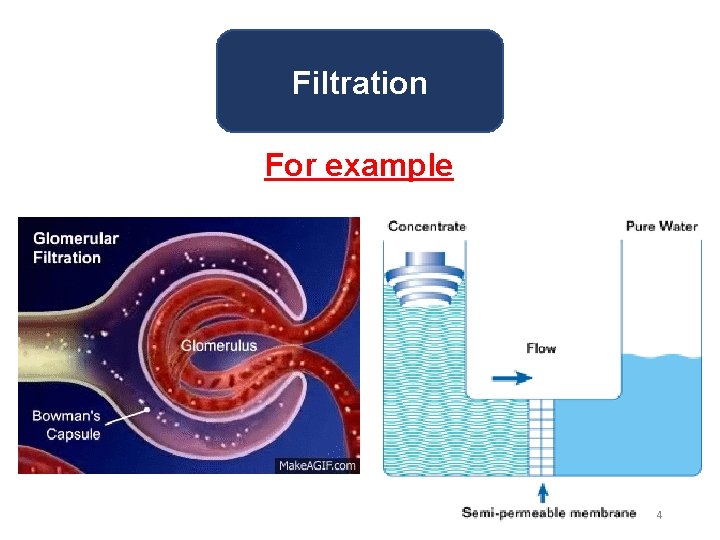 Filtration

For example

Glomerular Filtration

Glomerulus

Bowman's Capsule

MakeAGIF.com

Concentrate

Pure Water

Flow

Semi-permeable membrane

4